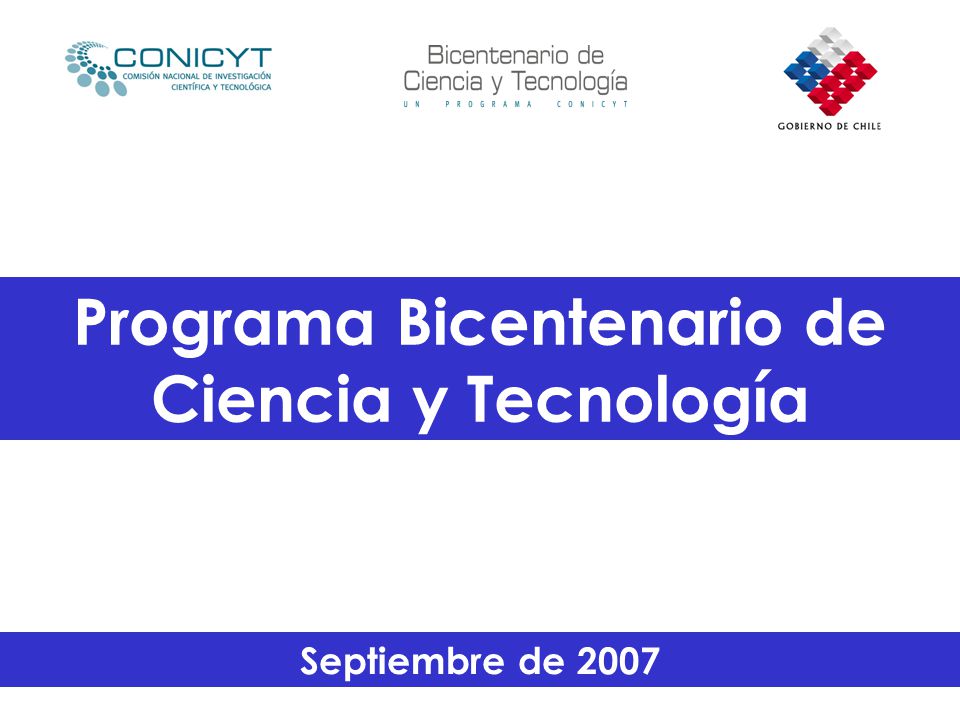 CONICYT
COMISIÓN NACIONAL DE INVESTIGACIÓN CIENTÍFICA Y TECNOLÓGICA

Bicentenario de Ciencia y Tecnología
UN PROGRAMA CONICYT

GOBIERNO DE CHILE

Programa Bicentenario de Ciencia y Tecnología

Septiembre de 2007